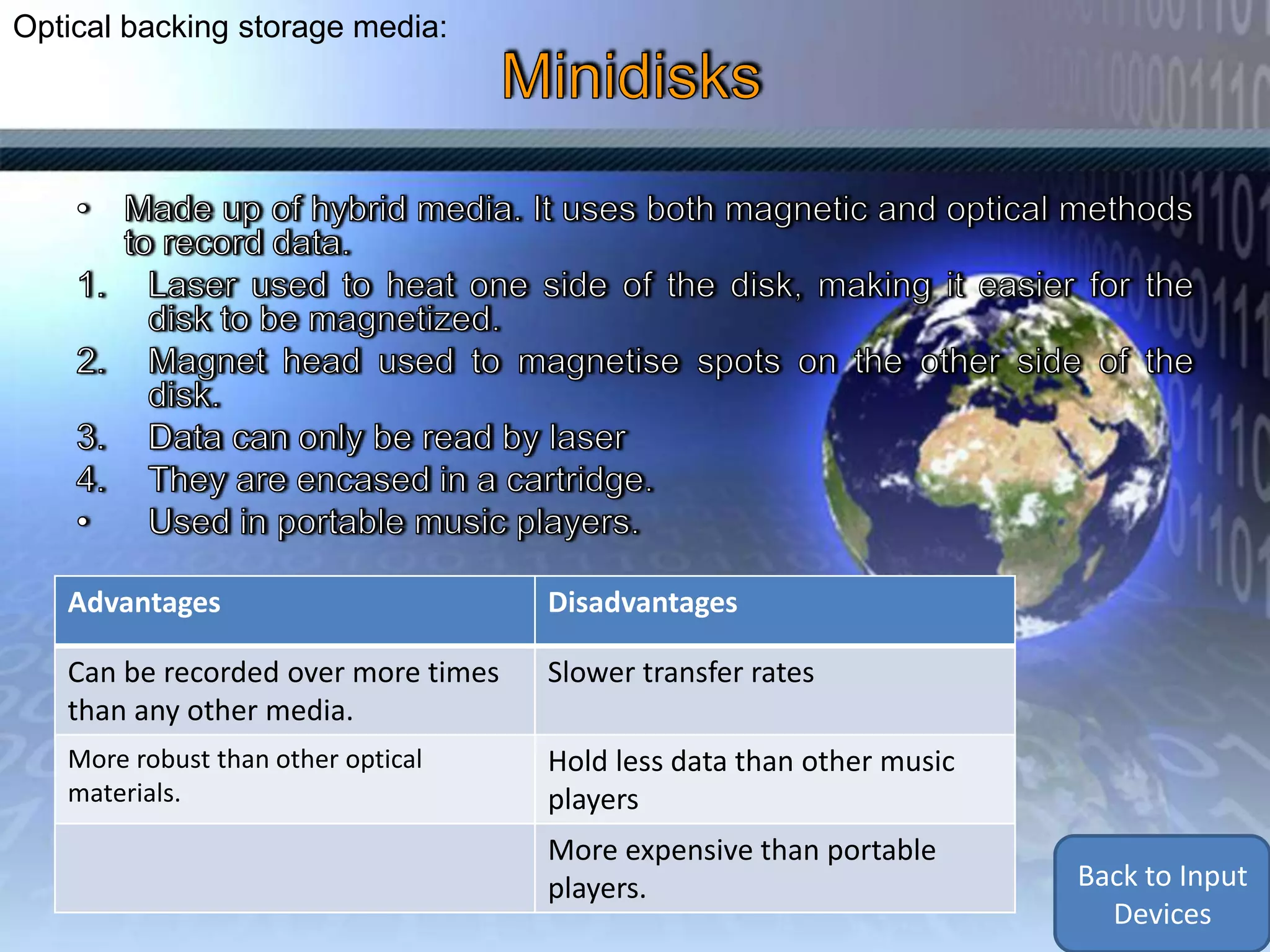 Optical backing storage media:

Minidisks

• Made up of hybrid media. It uses both magnetic and optical methods to record data.
1. Laser used to heat one side of the disk, making it easier for the disk to be magnetized.
2. Magnet head used to magnetise spots on the other side of the disk.
3. Data can only be read by laser
4. They are encased in a cartridge.
• Used in portable music players.

| Advantages | Disadvantages |
|---|---|
| Can be recorded over more times than any other media. | Slower transfer rates |
| More robust than other optical materials. | Hold less data than other music players |
| | More expensive than portable players. |

Back to Input Devices